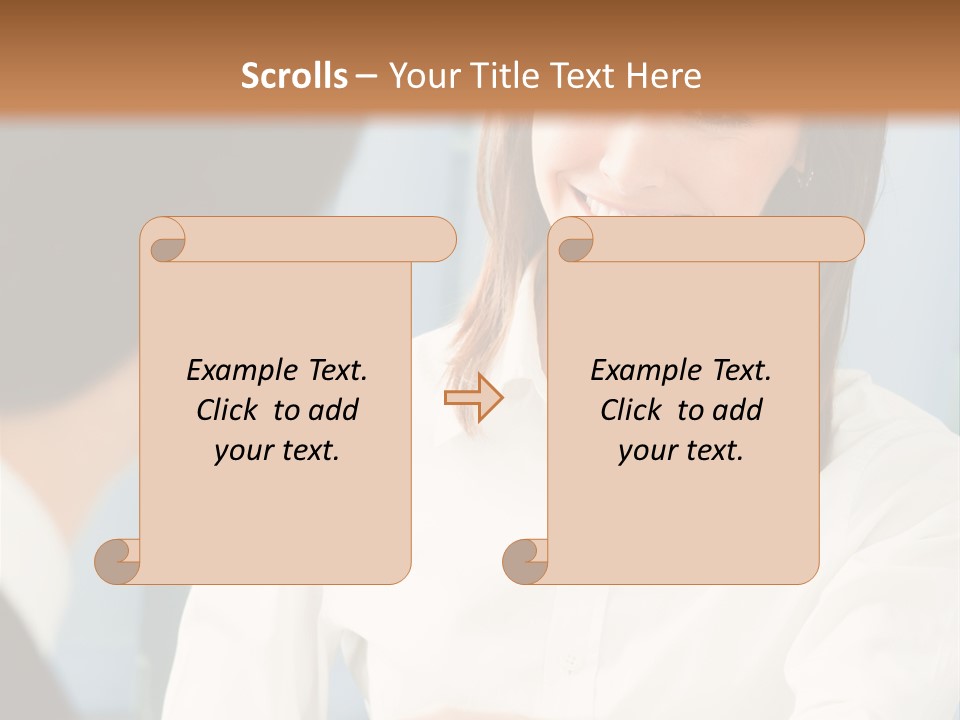 Scrolls – Your Title Text Here

Example Text. Click to add your text.

Example Text. Click to add your text.